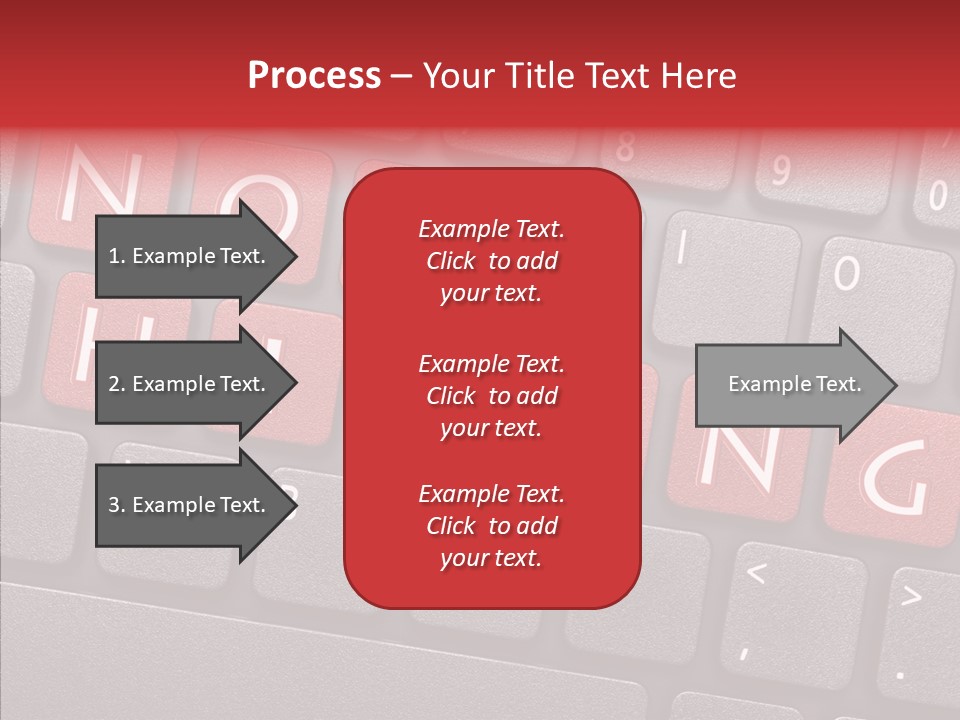 Process – Your Title Text Here

1. Example Text.

2. Example Text.

3. Example Text.

Example Text. Click to add your text.

Example Text. Click to add your text.

Example Text. Click to add your text.

Example Text.